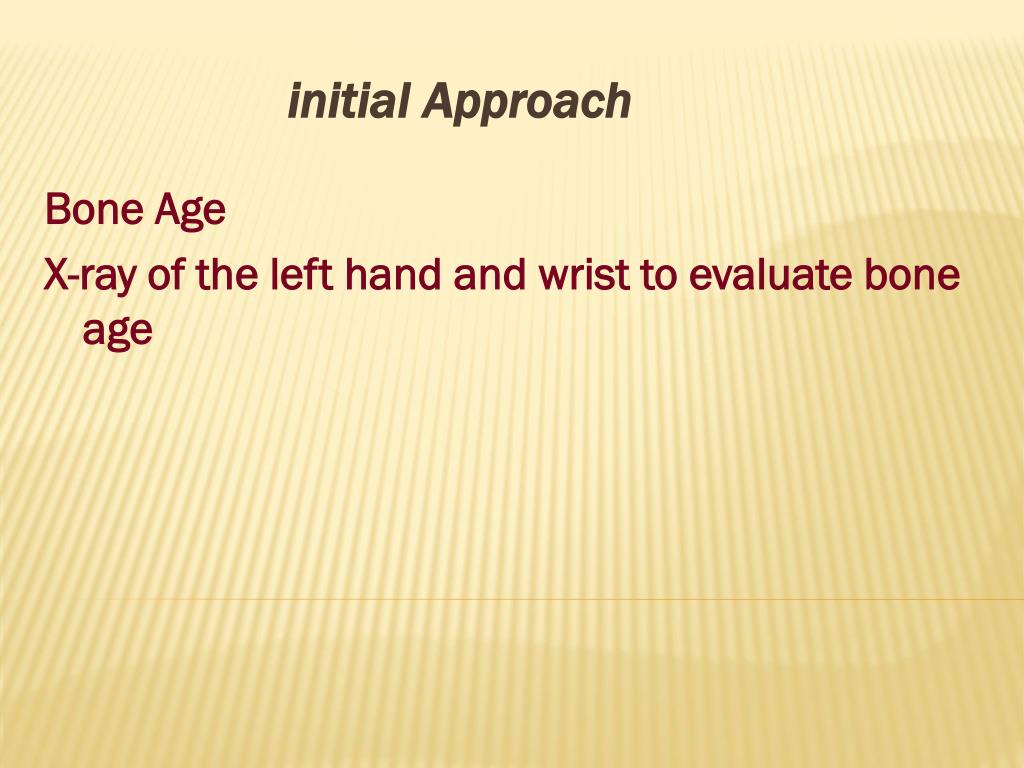 initial Approach

Bone Age

X-ray of the left hand and wrist to evaluate bone age